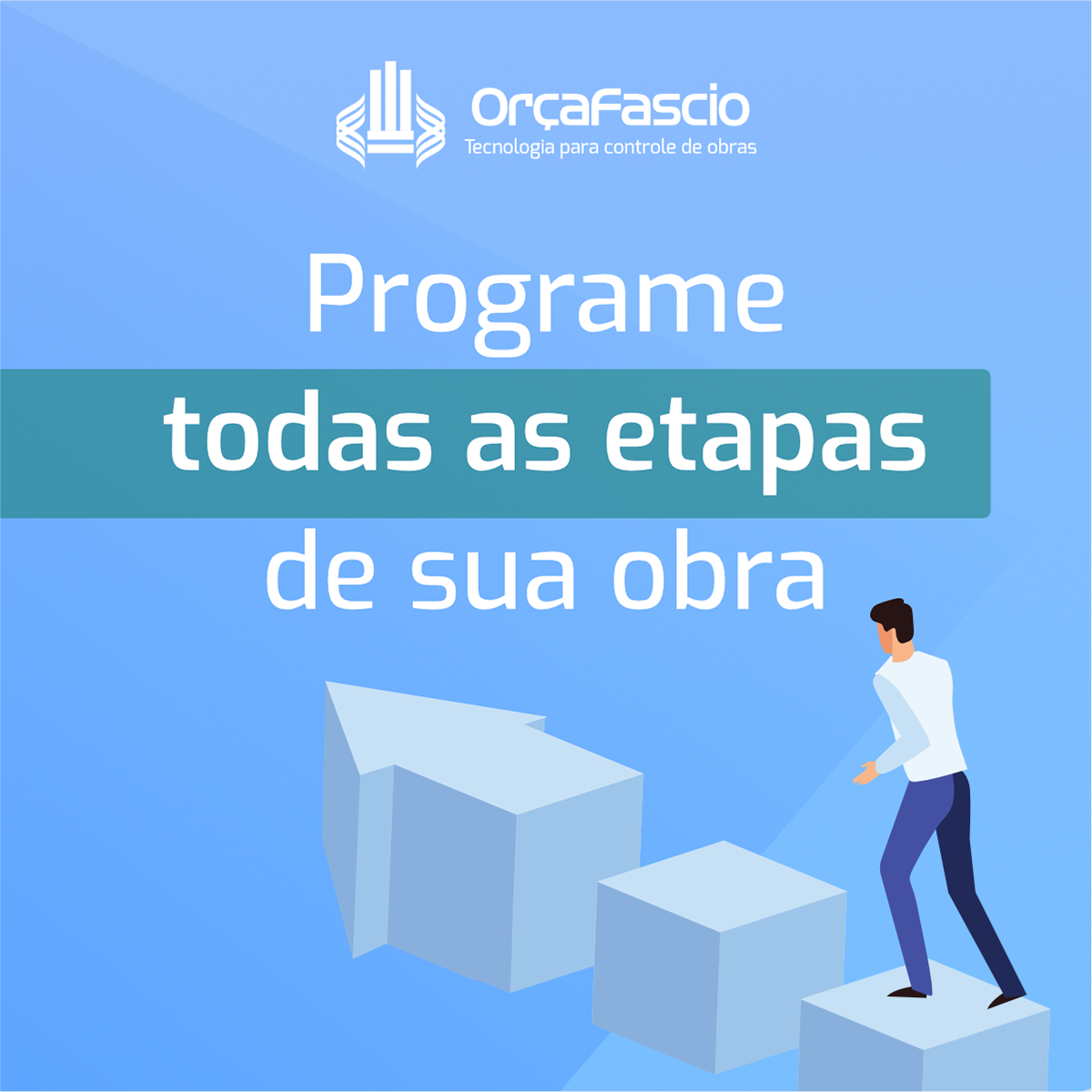 OrçaFascio
Tecnologia para controle de obras

Programe todas as etapas de sua obra